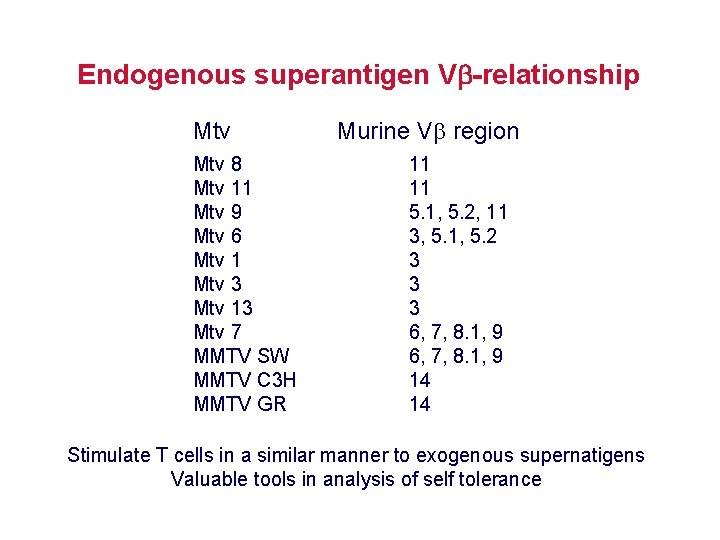 Endogenous superantigen Vβ-relationship

| Mtv | Murine Vβ region |
|---|---|
| Mtv 8 | 11 |
| Mtv 11 | 11 |
| Mtv 9 | 5.1, 5.2, 11 |
| Mtv 6 | 3, 5.1, 5.2 |
| Mtv 1 | 3 |
| Mtv 3 | 3 |
| Mtv 13 | 3 |
| Mtv 7 | 6, 7, 8.1, 9 |
| MMTV SW | 6, 7, 8.1, 9 |
| MMTV C3H | 14 |
| MMTV GR | 14 |

Stimulate T cells in a similar manner to exogenous supernatigens
Valuable tools in analysis of self tolerance